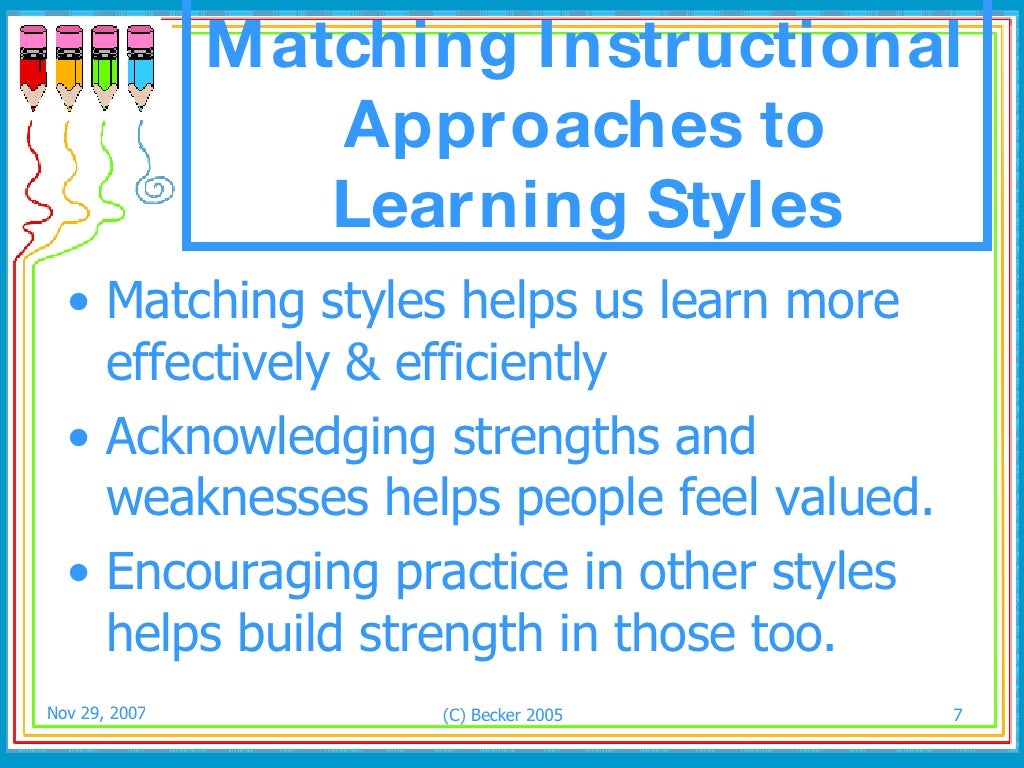 Matching Instructional Approaches to Learning Styles

• Matching styles helps us learn more effectively & efficiently
• Acknowledging strengths and weaknesses helps people feel valued.
• Encouraging practice in other styles helps build strength in those too.

Nov 29, 2007
(C) Becker 2005
7